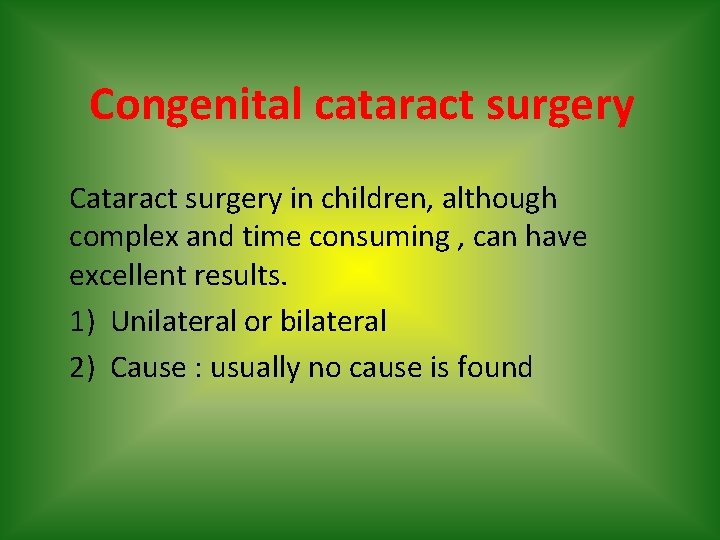 Congenital cataract surgery

Cataract surgery in children, although complex and time consuming , can have excellent results.

1) Unilateral or bilateral

2) Cause : usually no cause is found